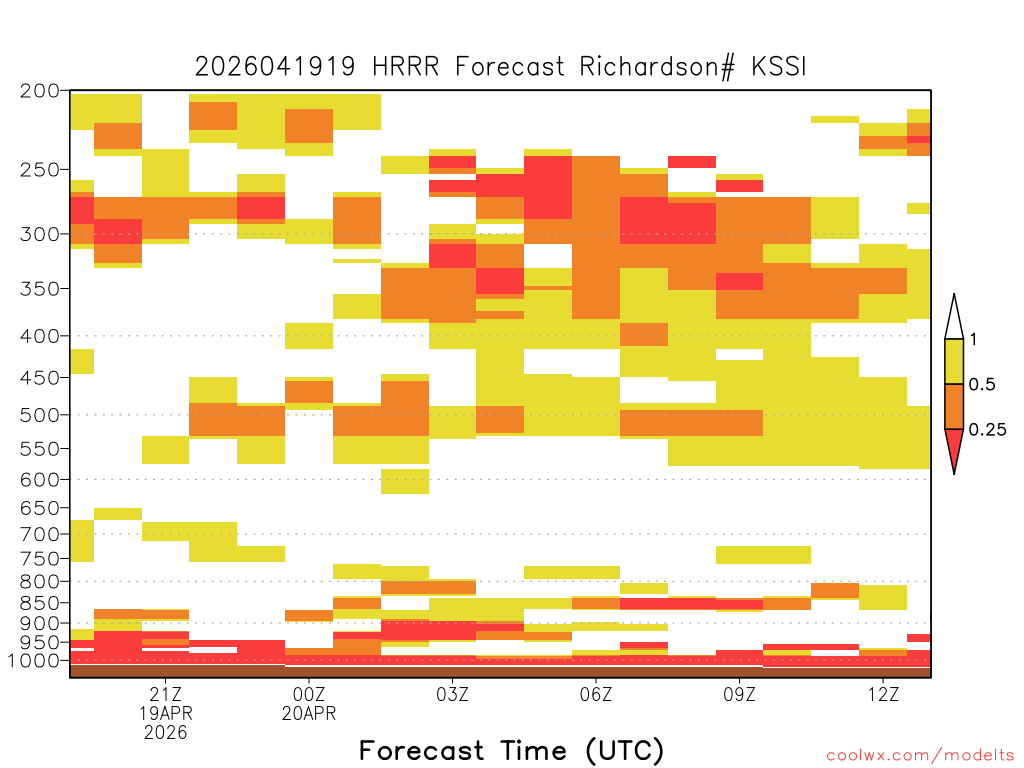 2026041919 HRRR Forecast Richardson# KSSI

200
250
300
350
400
450
500
550
600
650
700
750
800
850
900
950
1000

1
0.5
0.25

21Z 19APR 2026
00Z 20APR
03Z
06Z
09Z
12Z

Forecast Time (UTC)

coolwx.com/modelts